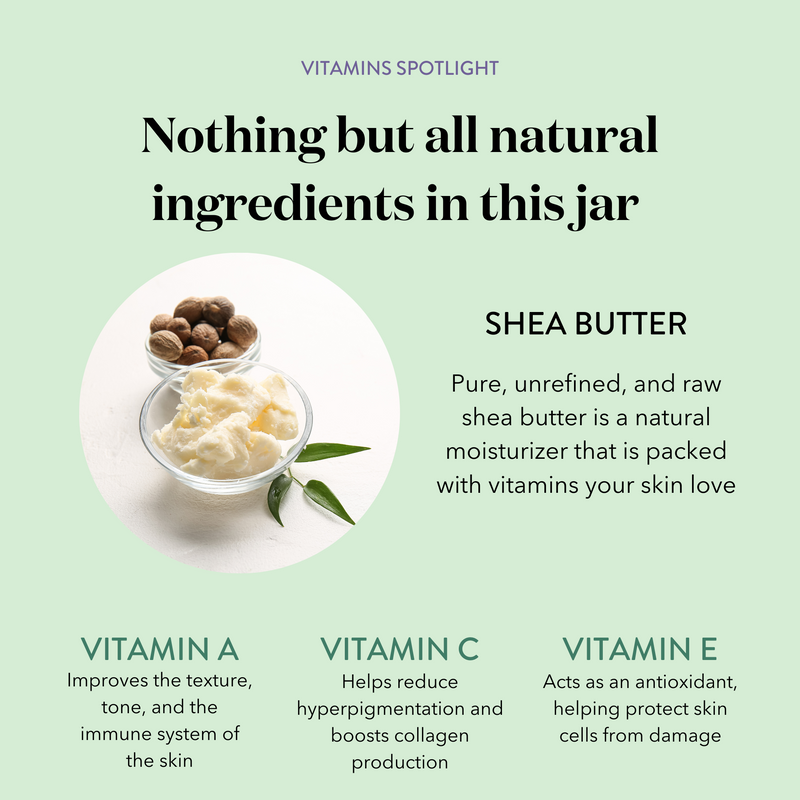 VITAMINS SPOTLIGHT

Nothing but all natural ingredients in this jar

SHEA BUTTER

Pure, unrefined, and raw shea butter is a natural moisturizer that is packed with vitamins your skin love

VITAMIN A
Improves the texture, tone, and the immune system of the skin

VITAMIN C
Helps reduce hyperpigmentation and boosts collagen production

VITAMIN E
Acts as an antioxidant, helping protect skin cells from damage